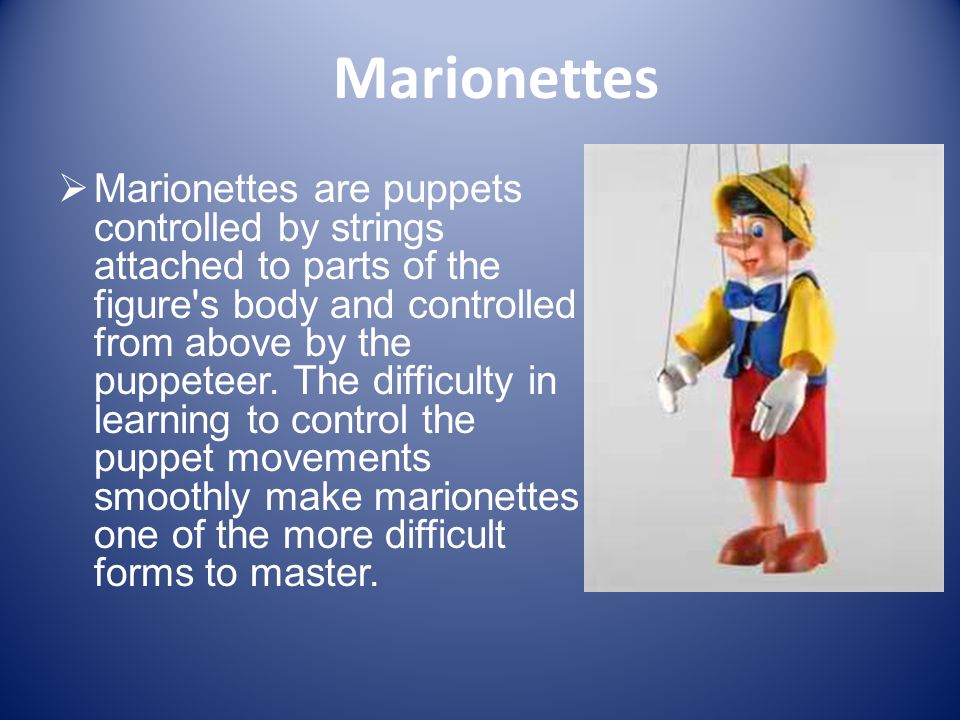 Marionettes

➢ Marionettes are puppets controlled by strings attached to parts of the figure's body and controlled from above by the puppeteer. The difficulty in learning to control the puppet movements smoothly make marionettes one of the more difficult forms to master.